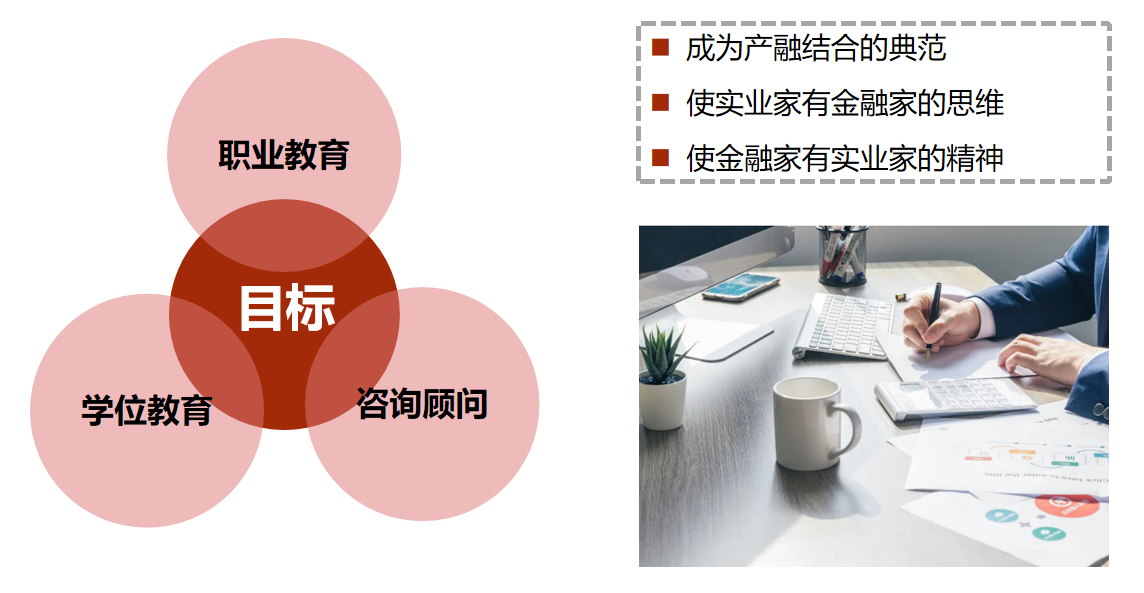 职业教育

目标

学位教育

咨询顾问

成为产融结合的典范
使实业家有金融家的思维
使金融家有实业家的精神